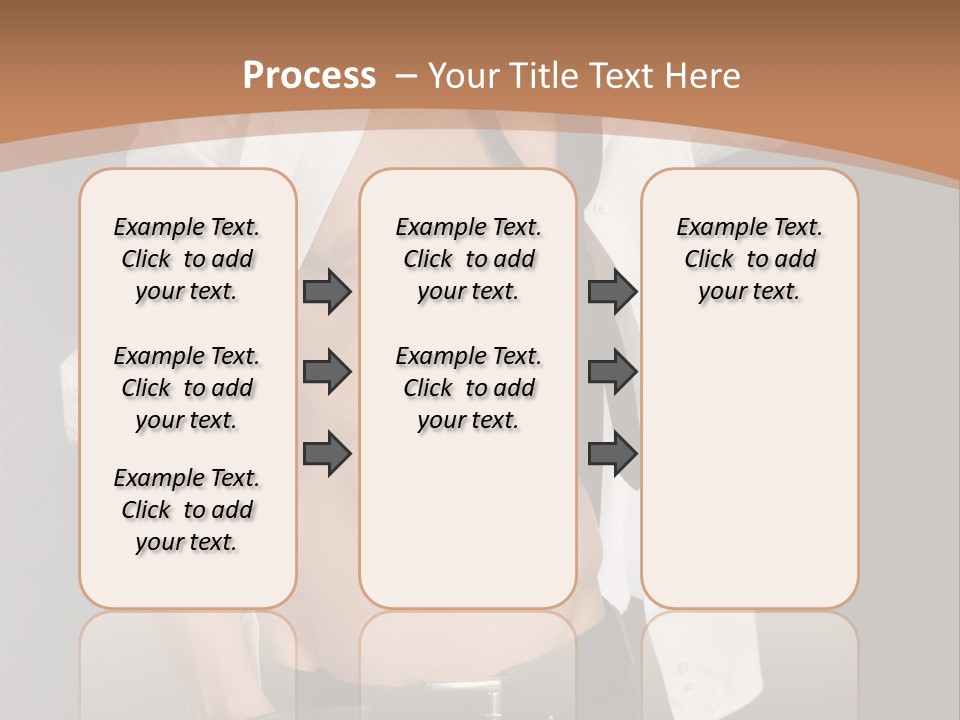 Process – Your Title Text Here

Example Text. Click to add your text.

Example Text. Click to add your text.

Example Text. Click to add your text.

Example Text. Click to add your text.

Example Text. Click to add your text.

Example Text. Click to add your text.